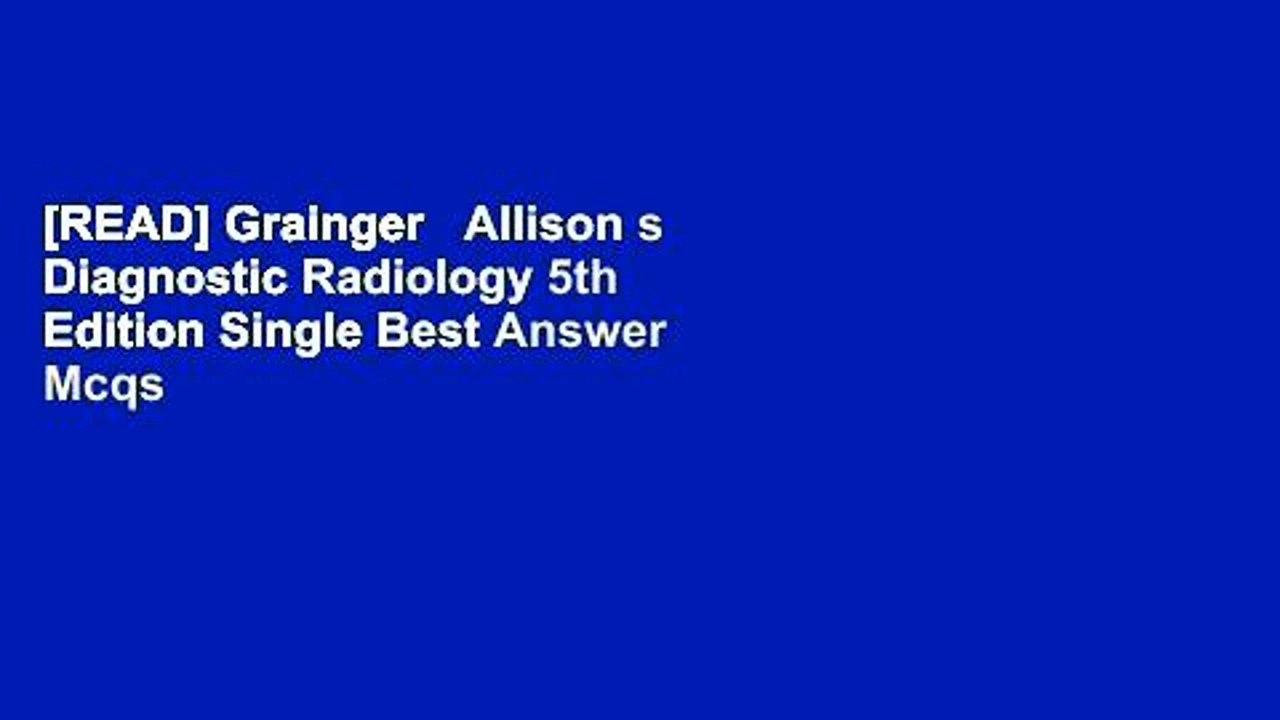 [READ] Grainger   Allison s Diagnostic Radiology 5th Edition Single Best Answer Mcqs